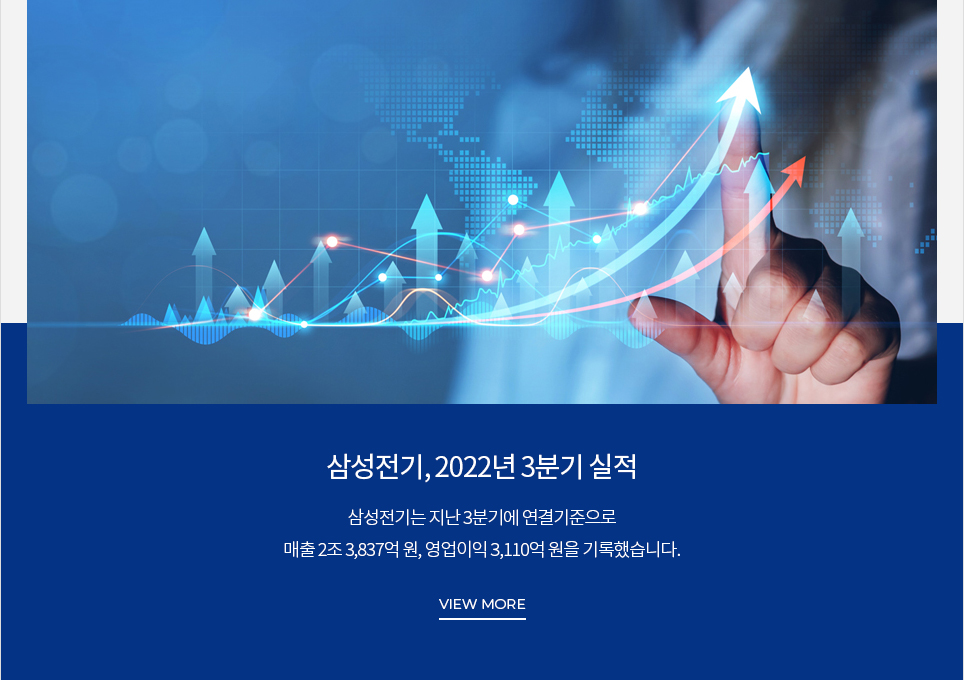 삼성전기, 2022년 3분기 실적

삼성전기는 지난 3분기에 연결기준으로
매출 2조 3,837억 원, 영업이익 3,110억 원을 기록했습니다.

VIEW MORE